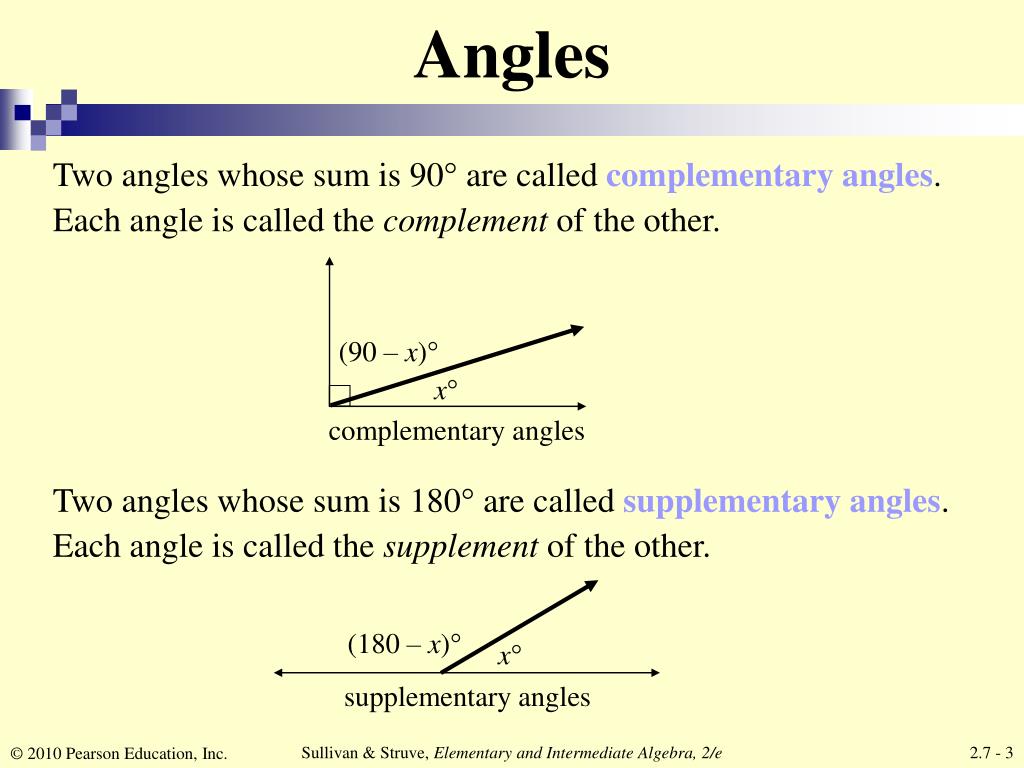 Angles

Two angles whose sum is 90° are called complementary angles. Each angle is called the complement of the other.

$(90 - x)°$

$x°$

complementary angles

Two angles whose sum is 180° are called supplementary angles. Each angle is called the supplement of the other.

$(180 - x)°$

$x°$

supplementary angles

© 2010 Pearson Education, Inc.

Sullivan & Struve, Elementary and Intermediate Algebra, 2/e

2.7 - 3